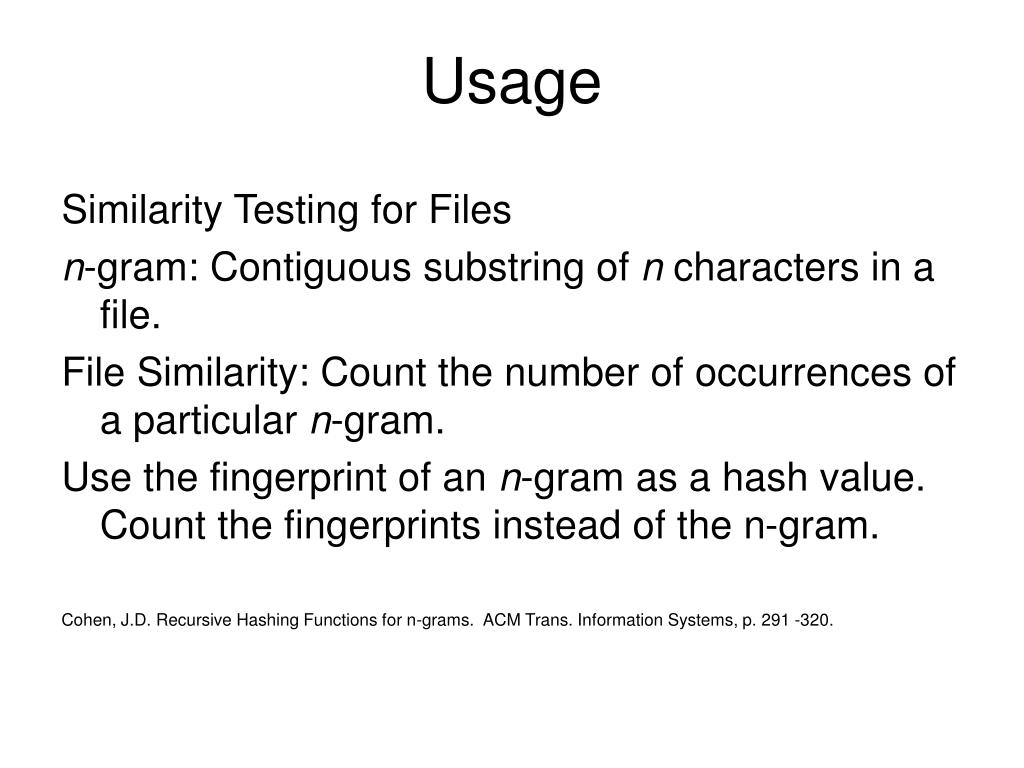 Usage

Similarity Testing for Files

n-gram: Contiguous substring of n characters in a file.

File Similarity: Count the number of occurrences of a particular n-gram.

Use the fingerprint of an n-gram as a hash value. Count the fingerprints instead of the n-gram.

Cohen, J.D. Recursive Hashing Functions for n-grams. ACM Trans. Information Systems, p. 291 -320.